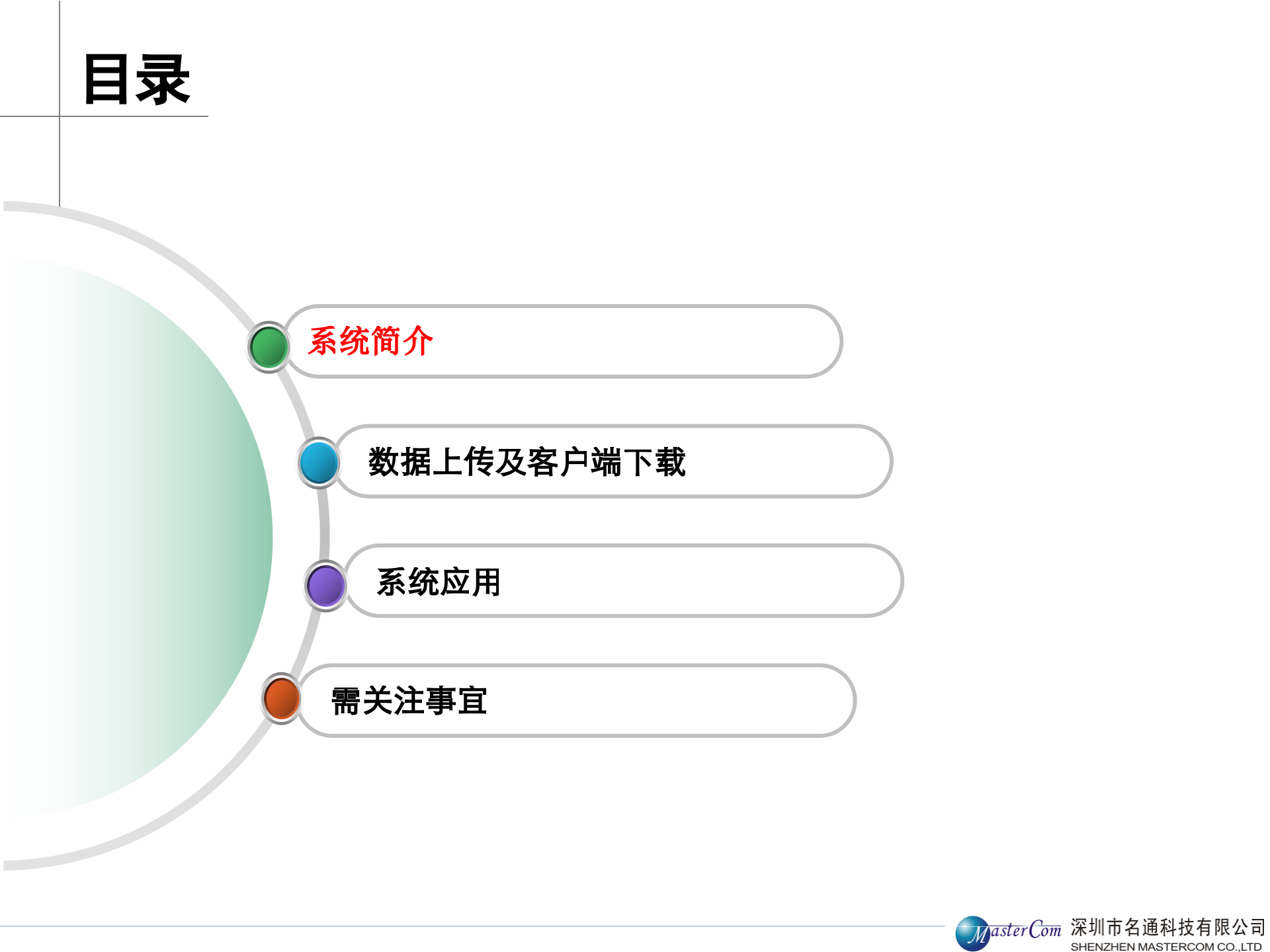 目录

系统简介

数据上传及客户端下载

系统应用

需关注事宜

MasterCom 深圳市名通科技有限公司
SHENZHEN MASTERCOM CO.,LTD